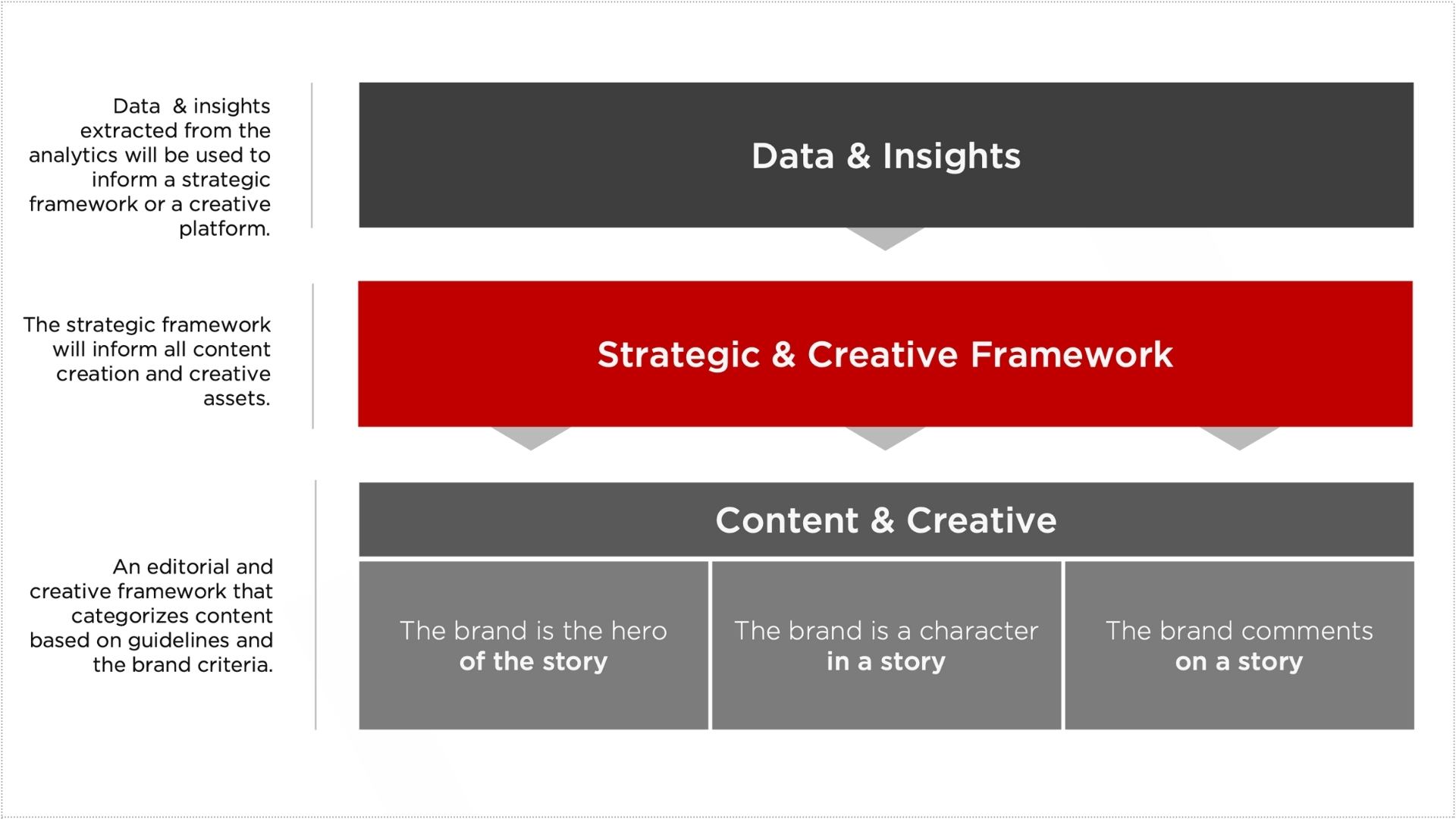 Data & insights extracted from the analytics will be used to inform a strategic framework or a creative platform.

Data & Insights

The strategic framework will inform all content creation and creative assets.

Strategic & Creative Framework

An editorial and creative framework that categorizes content based on guidelines and the brand criteria.

Content & Creative

The brand is the hero of the story

The brand is a character in a story

The brand comments on a story